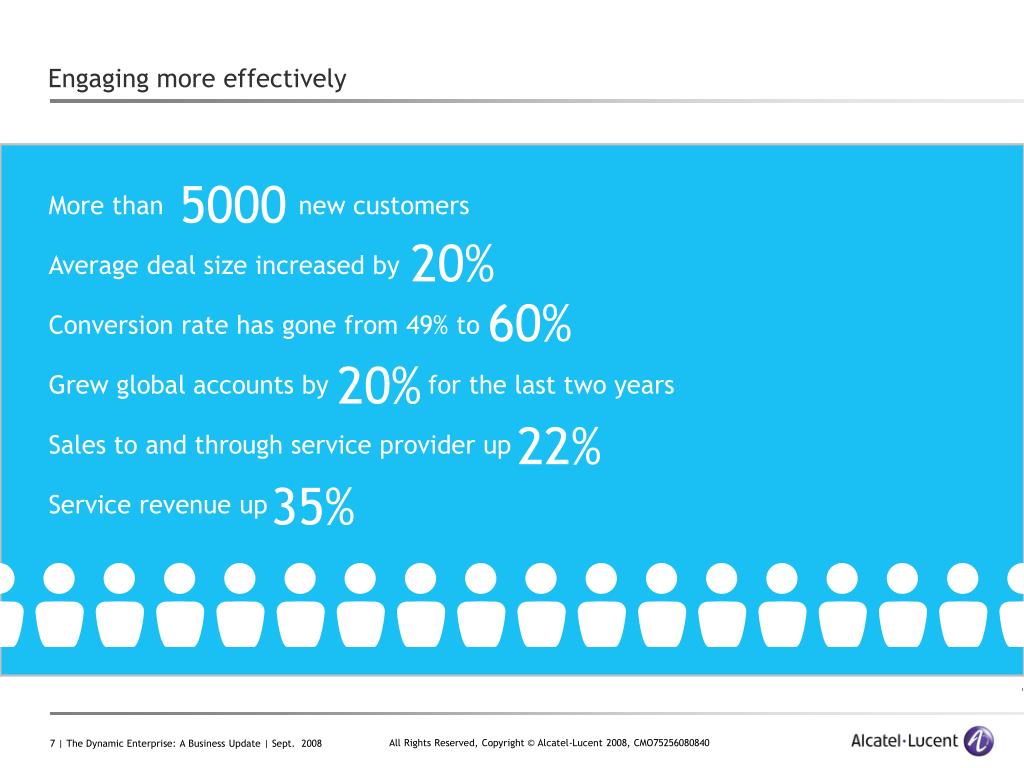 Engaging more effectively

More than 5000 new customers

Average deal size increased by 20%

Conversion rate has gone from 49% to 60%

Grew global accounts by 20% for the last two years

Sales to and through service provider up 22%

Service revenue up 35%

7 | The Dynamic Enterprise: A Business Update | Sept. 2008

All Rights Reserved, Copyright © Alcatel-Lucent 2008, CMO75256080840

Alcatel·Lucent